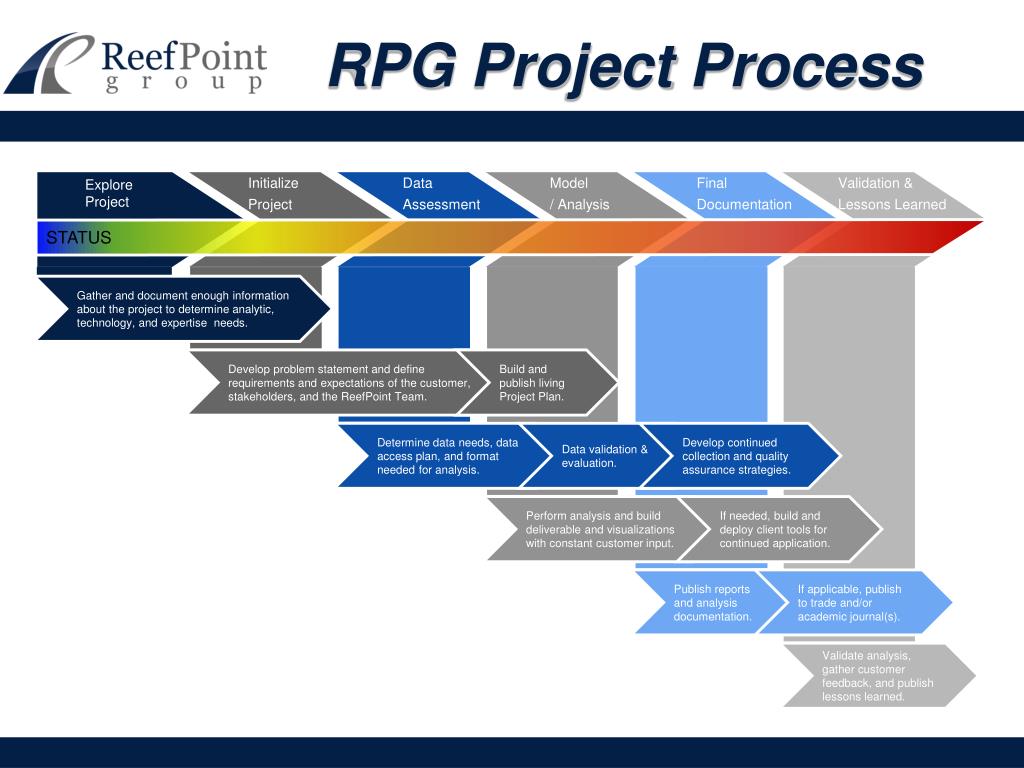 ReefPoint group

RPG Project Process

Explore Project

Initialize Project

Data Assessment

Model / Analysis

Final Documentation

Validation & Lessons Learned

STATUS

Gather and document enough information about the project to determine analytic, technology, and expertise needs.

Develop problem statement and define requirements and expectations of the customer, stakeholders, and the ReefPoint Team.

Build and publish living Project Plan.

Determine data needs, data access plan, and format needed for analysis.

Data validation & evaluation.

Develop continued collection and quality assurance strategies.

Perform analysis and build deliverable and visualizations with constant customer input.

If needed, build and deploy client tools for continued application.

Publish reports and analysis documentation.

If applicable, publish to trade and/or academic journal(s).

Validate analysis, gather customer feedback, and publish lessons learned.